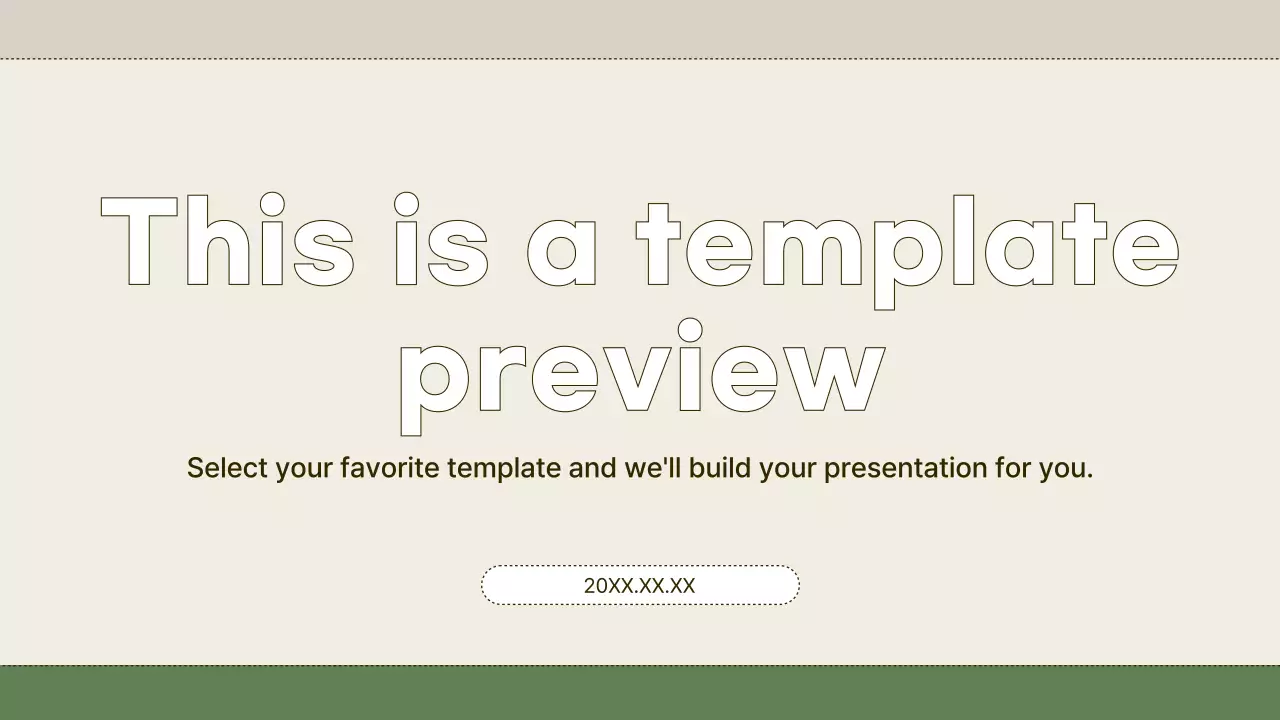 This is a template preview

Select your favorite template and we'll build your presentation for you.

20XX.XX.XX